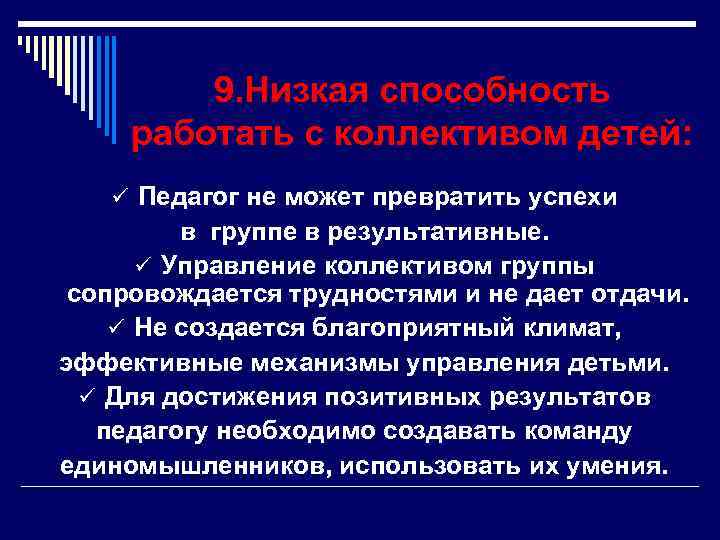 9.Низкая способность работать с коллективом детей:

✓ Педагог не может превратить успехи в группе в результативные.
✓ Управление коллективом группы сопровождается трудностями и не дает отдачи.
✓ Не создается благоприятный климат, эффективные механизмы управления детьми.
✓ Для достижения позитивных результатов педагогу необходимо создавать команду единомышленников, использовать их умения.